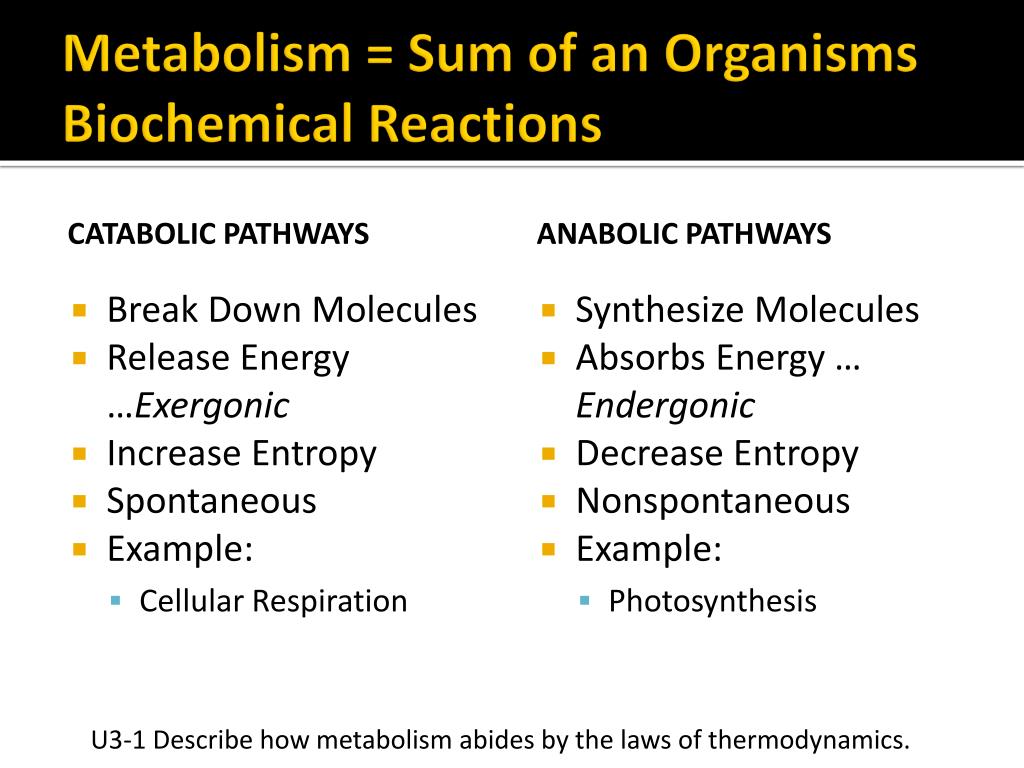 Metabolism = Sum of an Organisms Biochemical Reactions

CATABOLIC PATHWAYS

- Break Down Molecules
- Release Energy …Exergonic
- Increase Entropy
- Spontaneous
- Example:
  - Cellular Respiration

ANABOLIC PATHWAYS

- Synthesize Molecules
- Absorbs Energy … Endergonic
- Decrease Entropy
- Nonspontaneous
- Example:
  - Photosynthesis

U3-1 Describe how metabolism abides by the laws of thermodynamics.